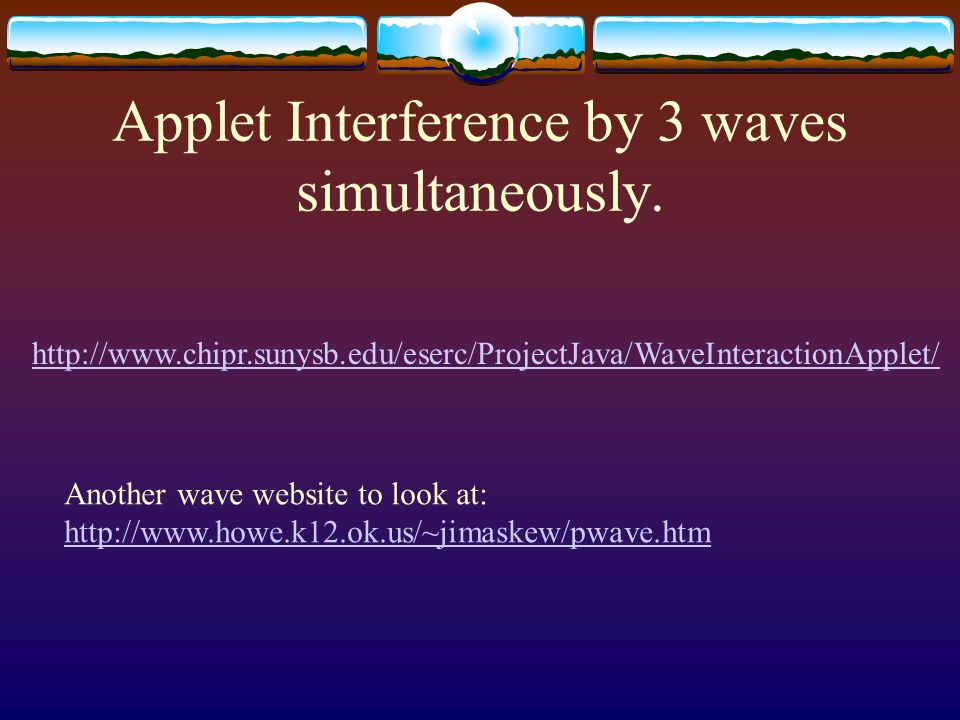 Applet Interference by 3 waves simultaneously.

http://www.chipr.sunysb.edu/eserc/ProjectJava/WaveInteractionApplet/

Another wave website to look at:
http://www.howe.k12.ok.us/~jimaskew/pwave.htm